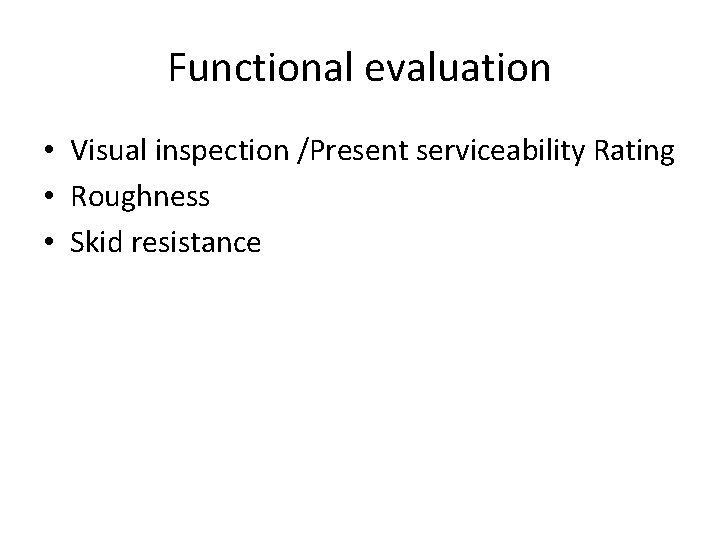 Functional evaluation

• Visual inspection /Present serviceability Rating
• Roughness
• Skid resistance